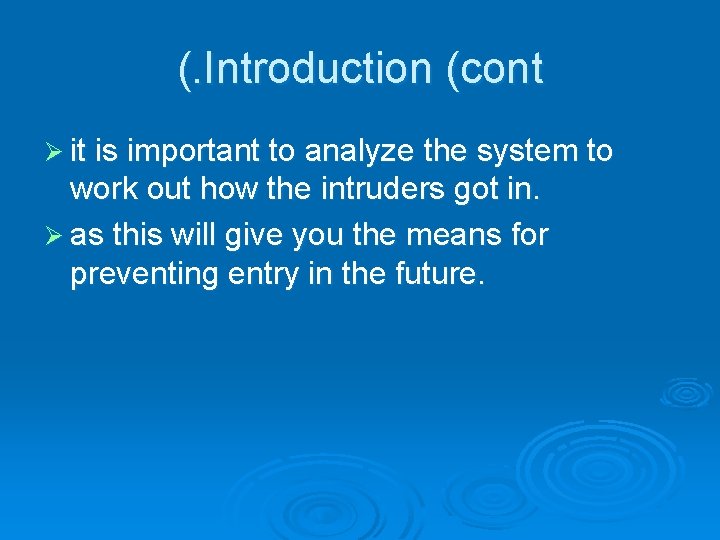 (.Introduction (cont

➢ it is important to analyze the system to work out how the intruders got in.
➢ as this will give you the means for preventing entry in the future.